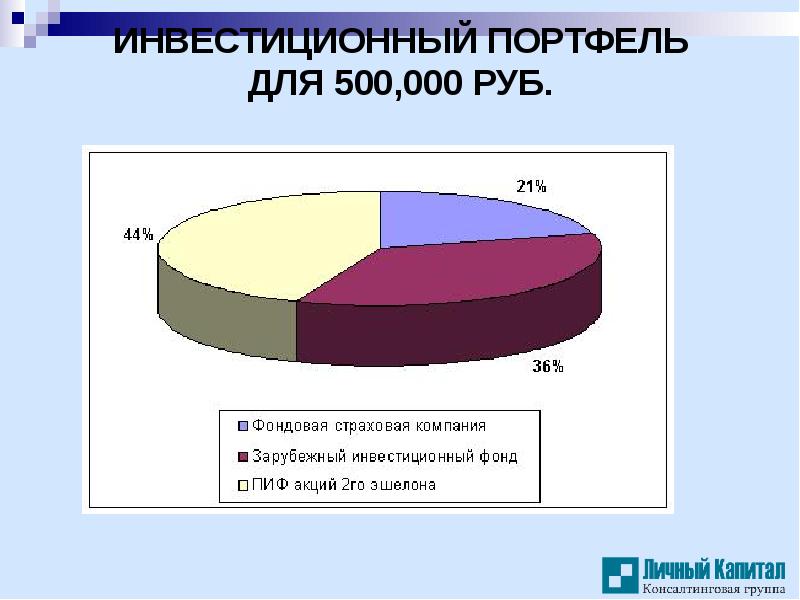 ИНВЕСТИЦИОННЫЙ ПОРТФЕЛЬ ДЛЯ 500,000 РУБ.

21%

44%

36%

Фондовая страховая компания
Зарубежный инвестиционный фонд
ПИФ акций 2го эшелона

Личный Капитал
Консалтинговая группа